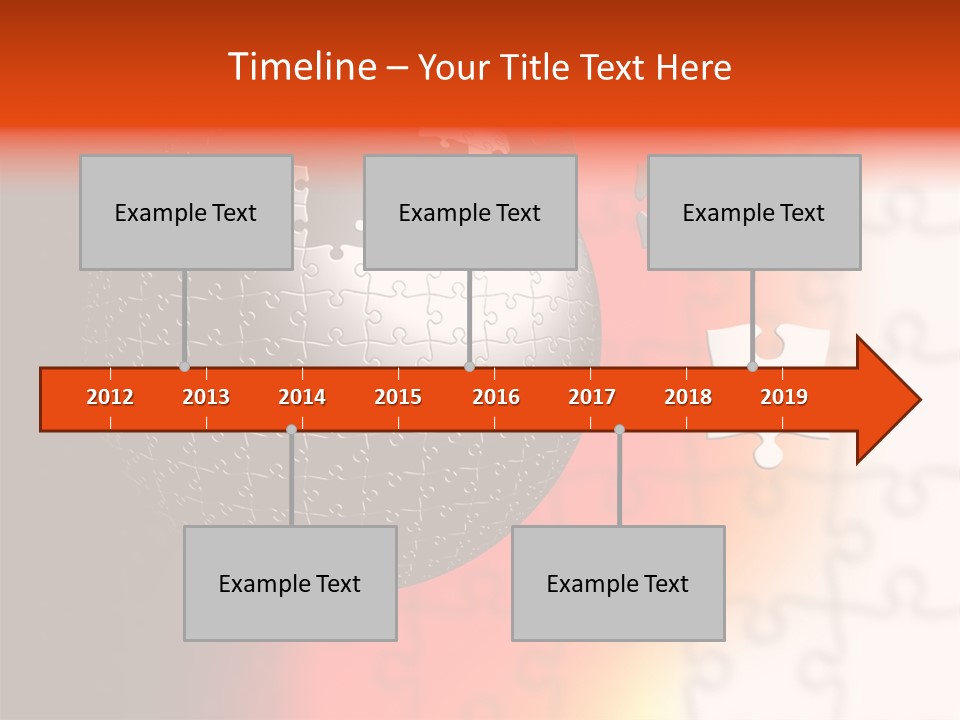 Timeline – Your Title Text Here

Example Text

Example Text

Example Text

2012 2013 2014 2015 2016 2017 2018 2019

Example Text

Example Text